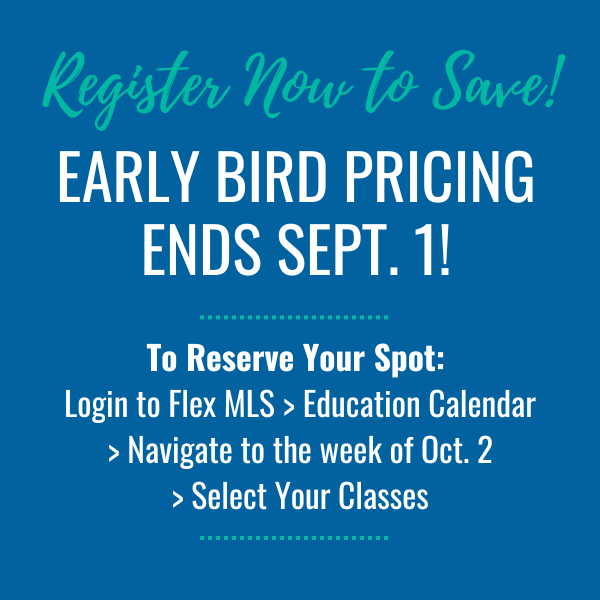 Register Now to Save!

EARLY BIRD PRICING ENDS SEPT. 1!

To Reserve Your Spot:
Login to Flex MLS > Education Calendar
> Navigate to the week of Oct. 2
> Select Your Classes